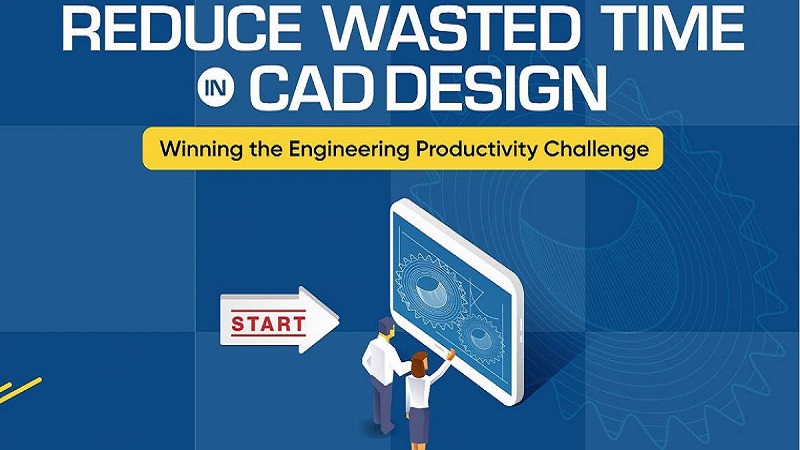 REDUCE WASTED TIME IN CAD DESIGN

Winning the Engineering Productivity Challenge

START